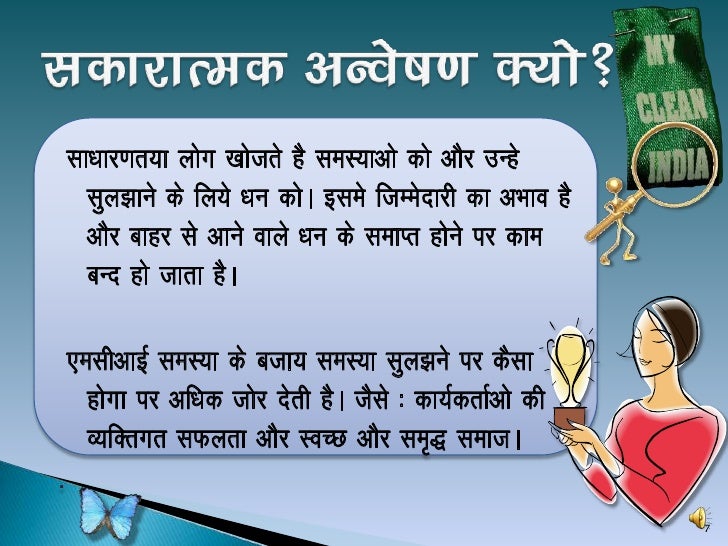 सकारात्मक अन्वेषण क्यो?

MY CLEAN INDIA

साधारणतया लोग खोजते है समस्याओ को और उन्हे सुलझाने के लिये धन को। इसमे जिम्मेदारी का अभाव है और बाहर से आने वाले धन के समाप्त होने पर काम बन्द हो जाता है।

एमसीआई समस्या के बजाय समस्या सुलझने पर कैसा होगा पर अधिक जोर देती है। जैसे : कार्यकर्ताओ की व्यक्तिगत सफलता और स्वच्छ और समृद्ध समाज।

7